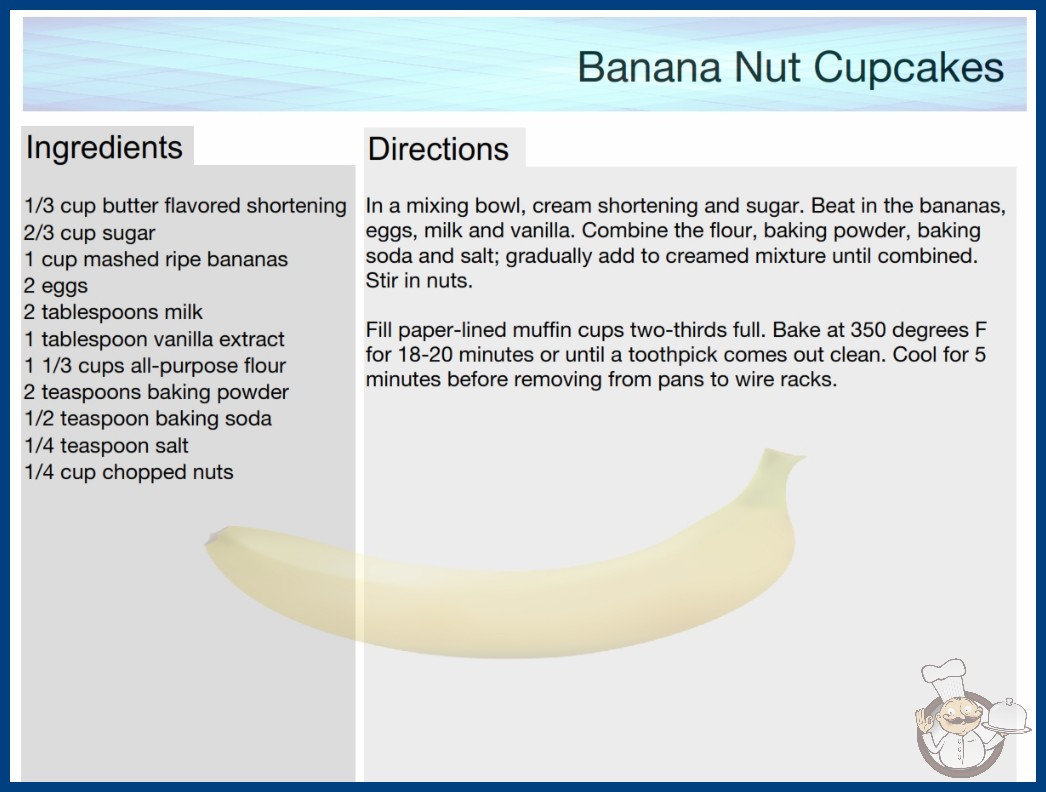 Banana Nut Cupcakes

Ingredients

1/3 cup butter flavored shortening
2/3 cup sugar
1 cup mashed ripe bananas
2 eggs
2 tablespoons milk
1 tablespoon vanilla extract
1 1/3 cups all-purpose flour
2 teaspoons baking powder
1/2 teaspoon baking soda
1/4 teaspoon salt
1/4 cup chopped nuts

Directions

In a mixing bowl, cream shortening and sugar. Beat in the bananas, eggs, milk and vanilla. Combine the flour, baking powder, baking soda and salt; gradually add to creamed mixture until combined. Stir in nuts.

Fill paper-lined muffin cups two-thirds full. Bake at 350 degrees F for 18-20 minutes or until a toothpick comes out clean. Cool for 5 minutes before removing from pans to wire racks.